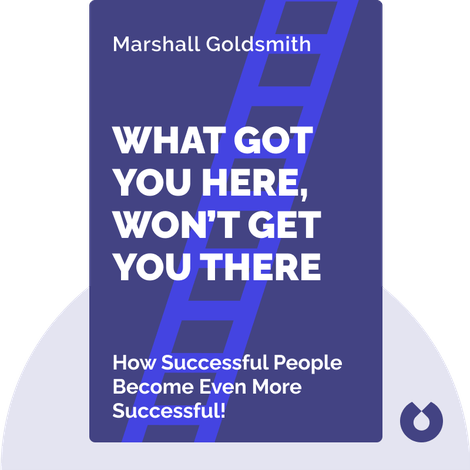 Marshall Goldsmith

WHAT GOT YOU HERE, WON'T GET YOU THERE

How Successful People Become Even More Successful!